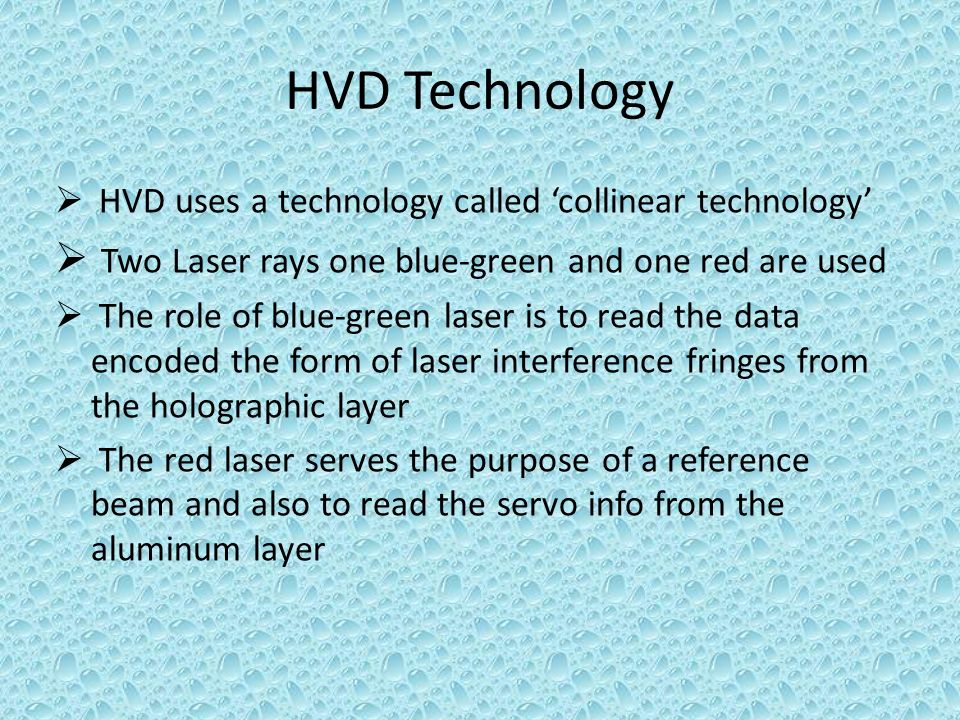 HVD Technology

➢ HVD uses a technology called ‘collinear technology’

➢ Two Laser rays one blue-green and one red are used

➢ The role of blue-green laser is to read the data encoded the form of laser interference fringes from the holographic layer

➢ The red laser serves the purpose of a reference beam and also to read the servo info from the aluminum layer